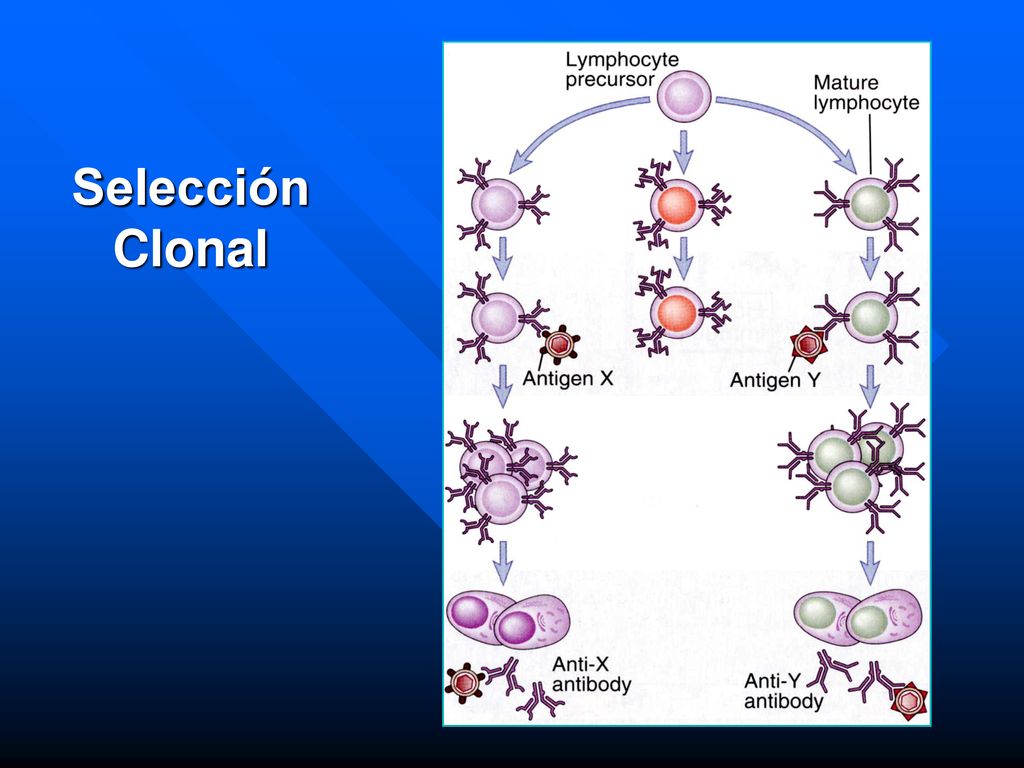 Selección Clonal

Lymphocyte precursor

Mature lymphocyte

Antigen X

Antigen Y

Anti-X antibody

Anti-Y antibody